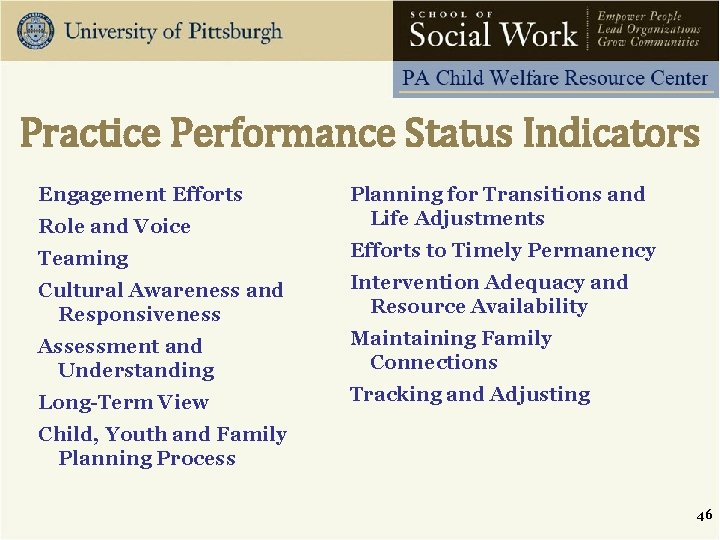 University of Pittsburgh

SCHOOL OF
Social Work

Empower People
Lead Organizations
Grow Communities

PA Child Welfare Resource Center

Practice Performance Status Indicators

Engagement Efforts

Role and Voice

Teaming

Cultural Awareness and Responsiveness

Assessment and Understanding

Long-Term View

Child, Youth and Family Planning Process

Planning for Transitions and Life Adjustments

Efforts to Timely Permanency

Intervention Adequacy and Resource Availability

Maintaining Family Connections

Tracking and Adjusting

46